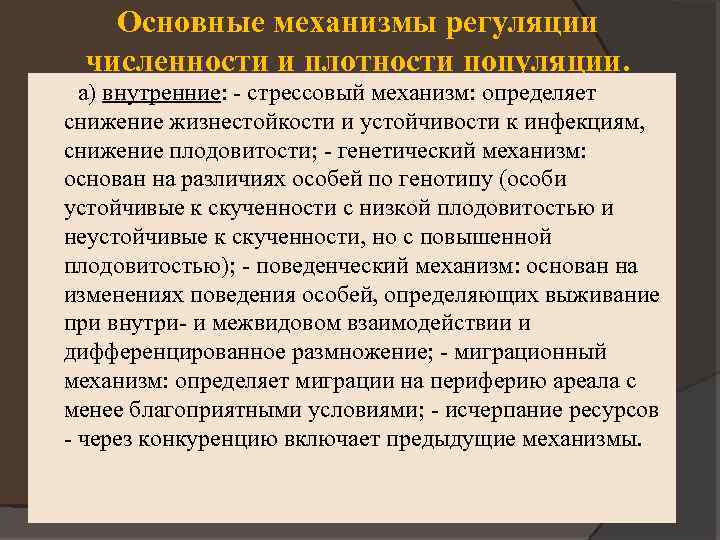 Основные механизмы регуляции численности и плотности популяции.

а) внутренние: - стрессовый механизм: определяет снижение жизнестойкости и устойчивости к инфекциям, снижение плодовитости; - генетический механизм: основан на различиях особей по генотипу (особи устойчивые к скученности с низкой плодовитостью и неустойчивые к скученности, но с повышенной плодовитостью); - поведенческий механизм: основан на изменениях поведения особей, определяющих выживание при внутри- и межвидовом взаимодействии и дифференцированное размножение; - миграционный механизм: определяет миграции на периферию ареала с менее благоприятными условиями; - исчерпание ресурсов - через конкуренцию включает предыдущие механизмы.